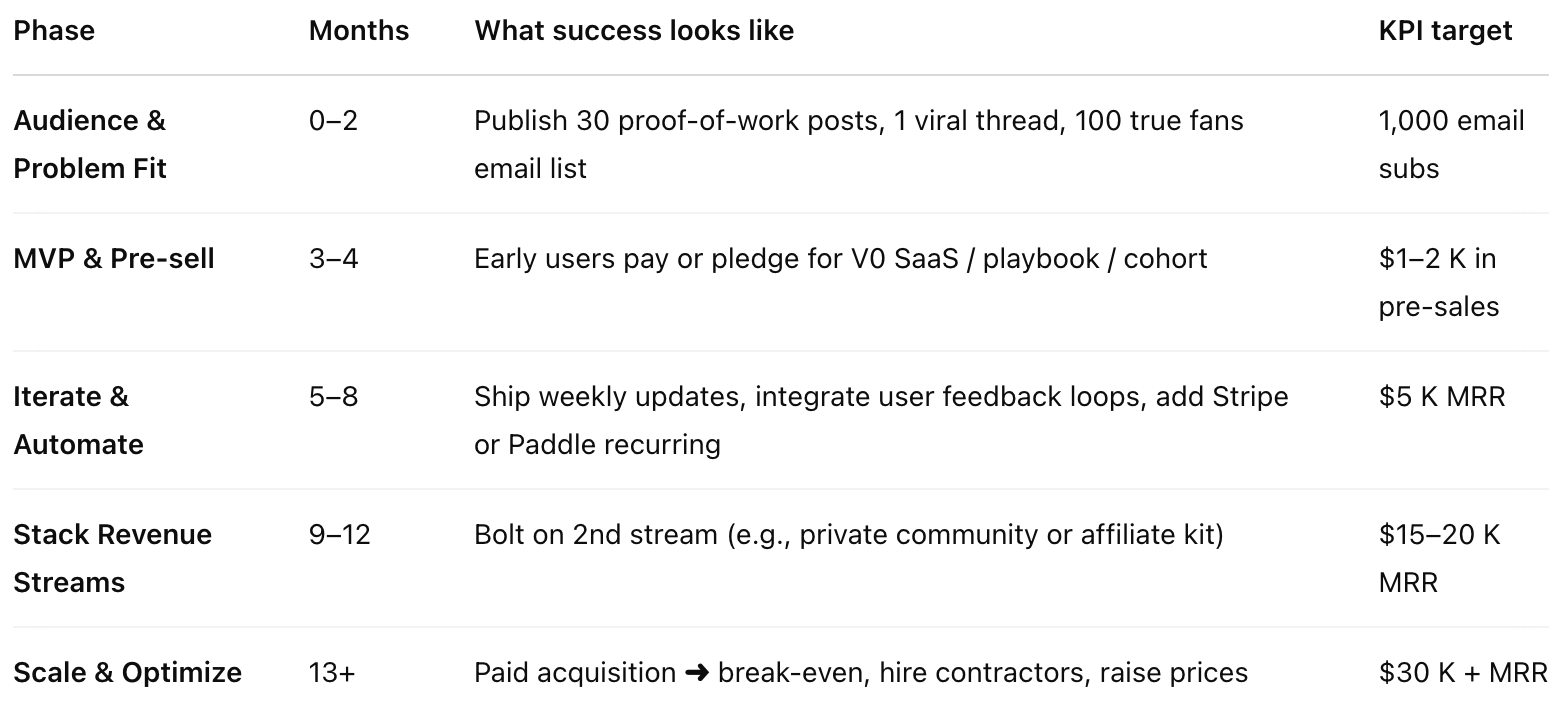 | Phase | Months | What success looks like | KPI target |
|---|---|---|---|
| Audience & Problem Fit | 0–2 | Publish 30 proof-of-work posts, 1 viral thread, 100 true fans email list | 1,000 email subs |
| MVP & Pre-sell | 3–4 | Early users pay or pledge for V0 SaaS / playbook / cohort | \$1–2 K in pre-sales |
| Iterate & Automate | 5–8 | Ship weekly updates, integrate user feedback loops, add Stripe or Paddle recurring | \$5 K MRR |
| Stack Revenue Streams | 9–12 | Bolt on 2nd stream (e.g., private community or affiliate kit) | \$15–20 K MRR |
| Scale & Optimize | 13+ | Paid acquisition ➜ break-even, hire contractors, raise prices | \$30 K + MRR |